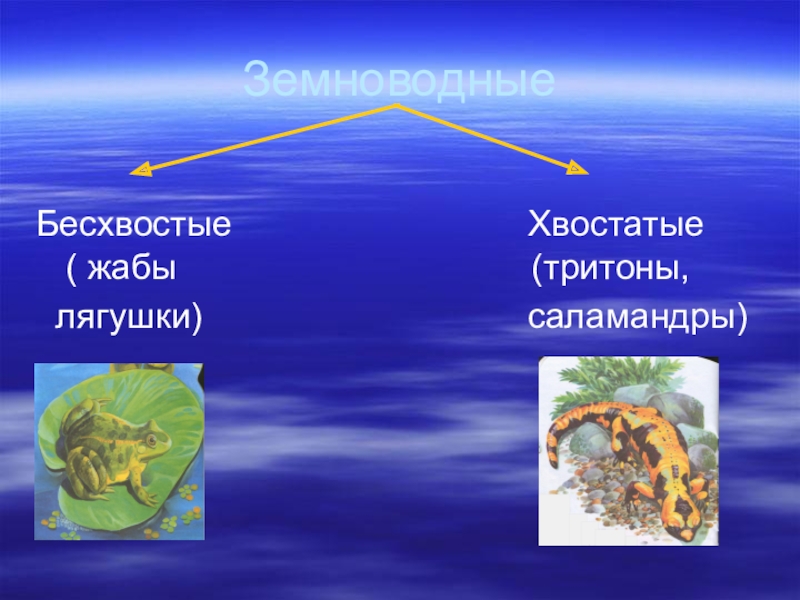 Земноводные

Бесхвостые ( жабы лягушки)

Хвостатые (тритоны, саламандры)